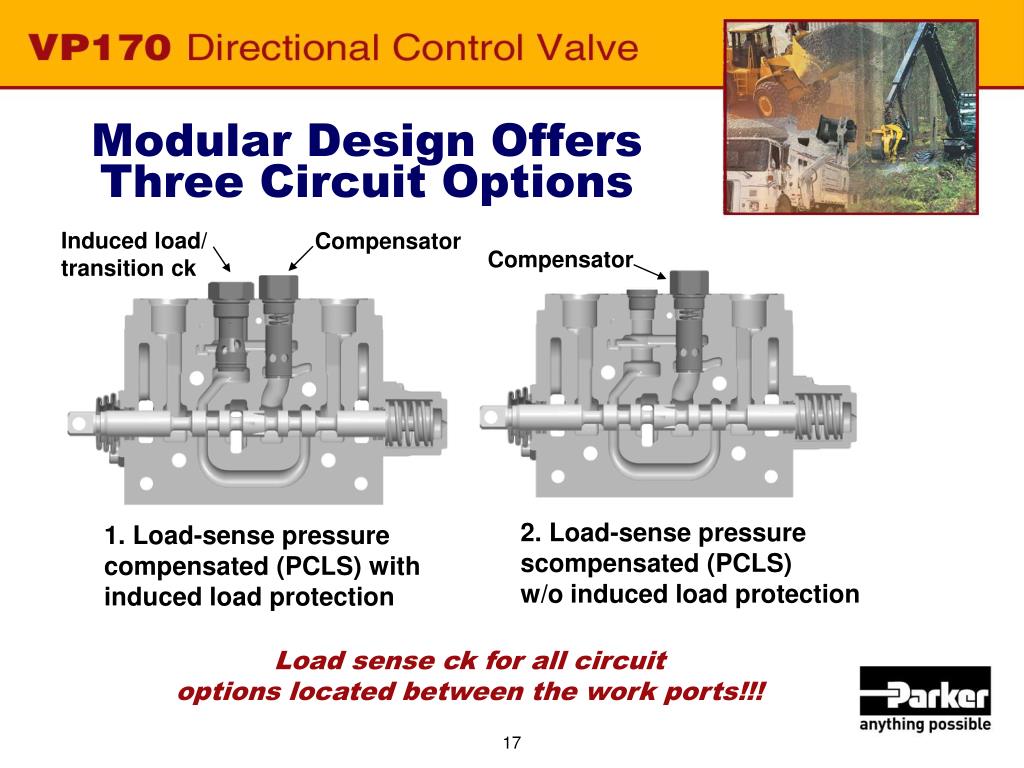 VP170 Directional Control Valve

Modular Design Offers Three Circuit Options

Induced load/ transition ck

Compensator

Compensator

1. Load-sense pressure compensated (PCLS) with induced load protection

2. Load-sense pressure scompensated (PCLS) w/o induced load protection

Load sense ck for all circuit options located between the work ports!!!

Parker
anything possible

17